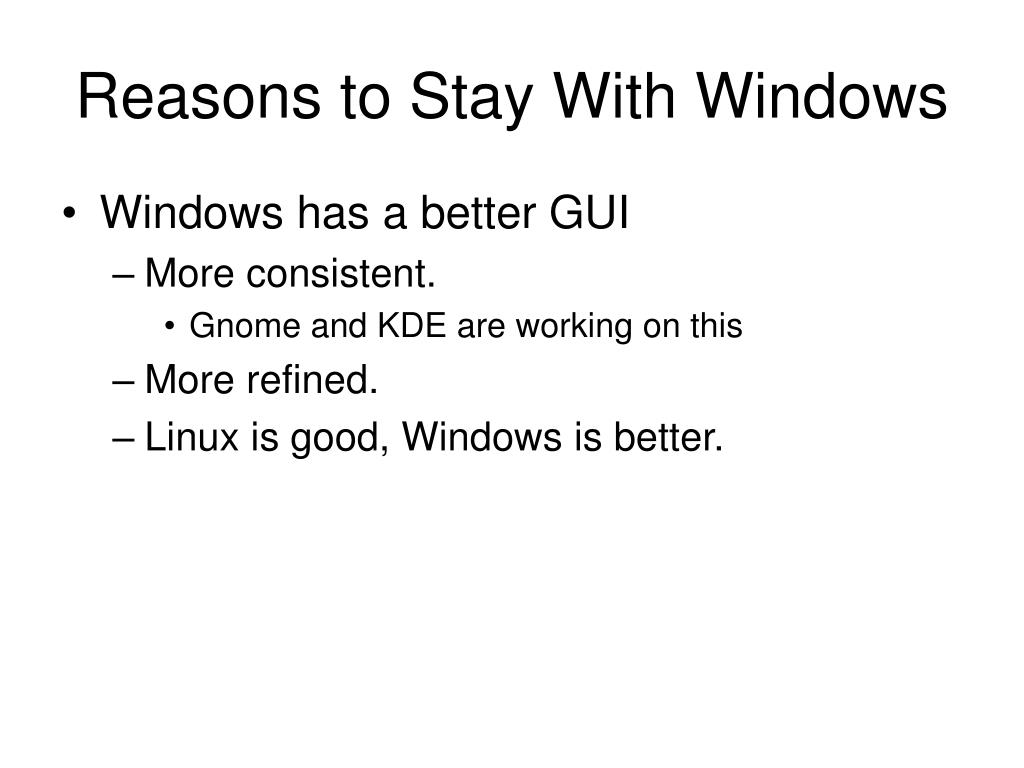 Reasons to Stay With Windows

• Windows has a better GUI
– More consistent.
• Gnome and KDE are working on this
– More refined.
– Linux is good, Windows is better.